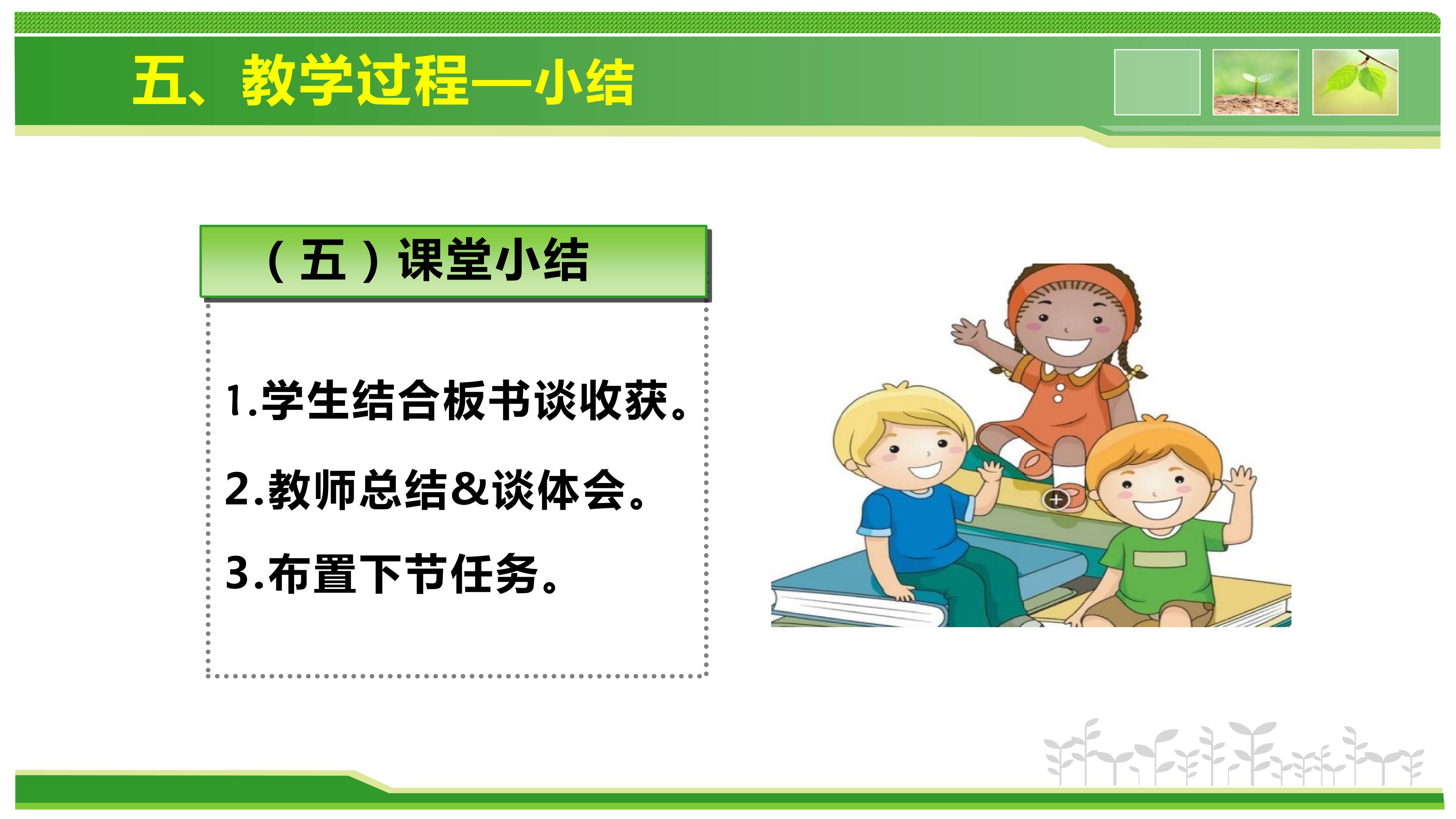 五、教学过程—小结

（五）课堂小结

1.学生结合板书谈收获。

2.教师总结&谈体会。

3.布置下节任务。